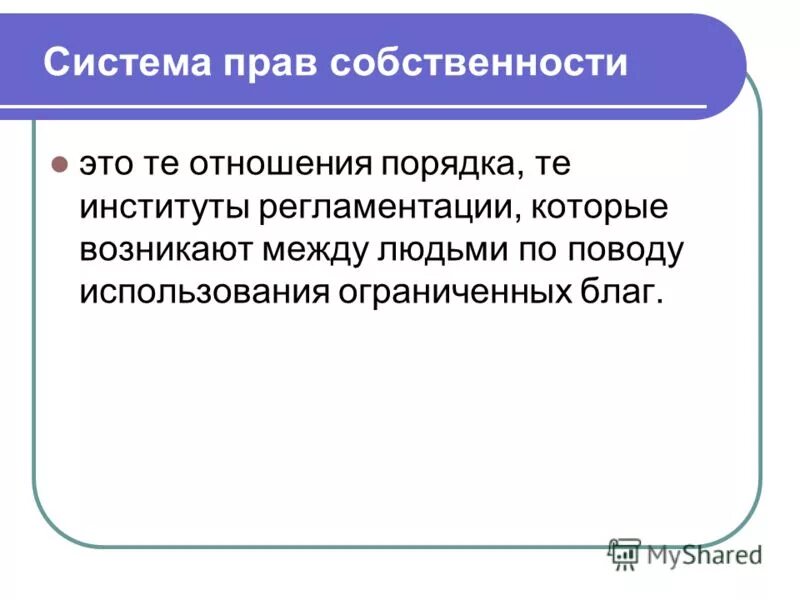 Система прав собственности

это те отношения порядка, те институты регламентации, которые возникают между людьми по поводу использования ограниченных благ.

MyShared